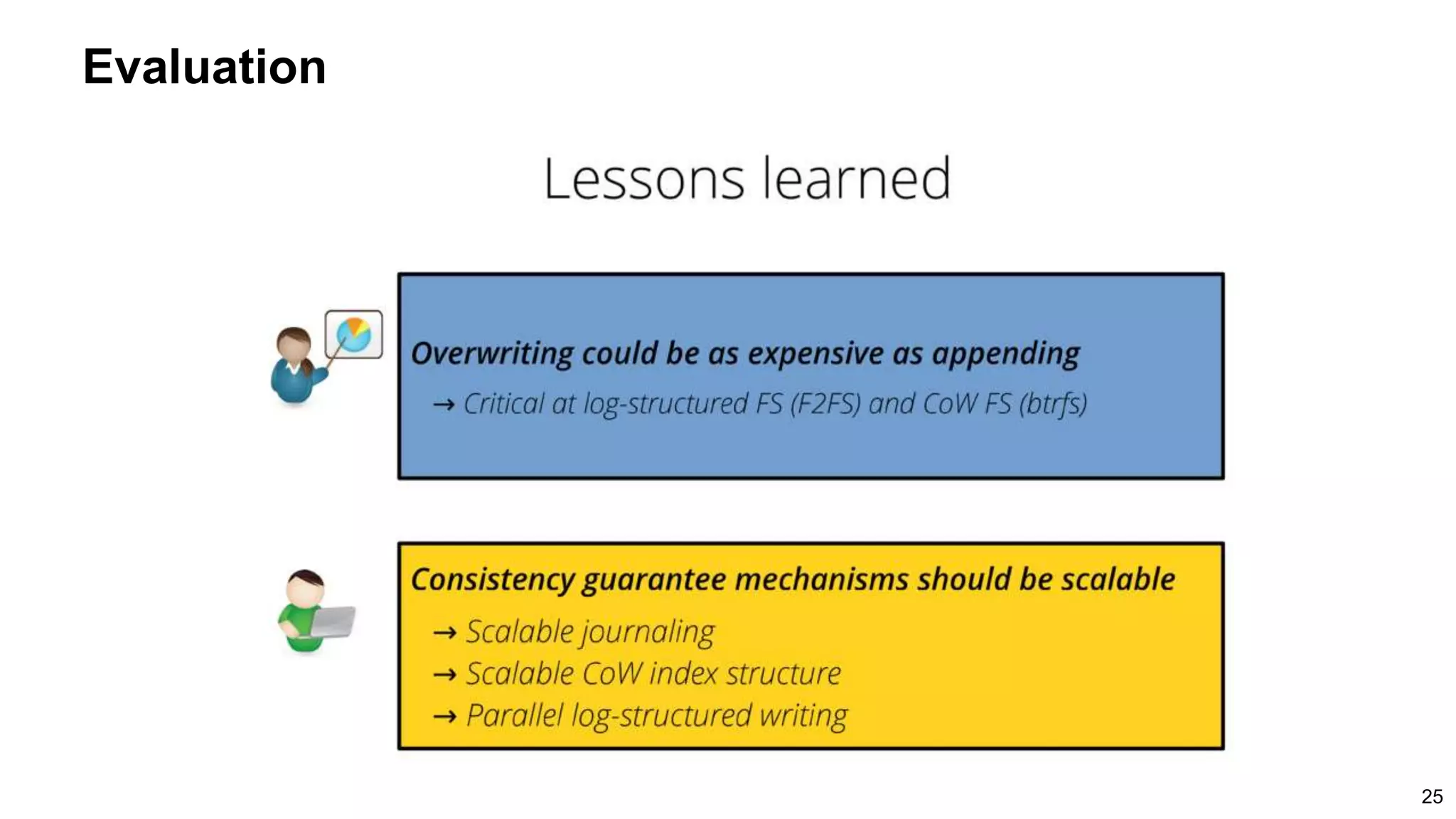 Evaluation

Lessons learned

Overwriting could be as expensive as appending

→ Critical at log-structured FS (F2FS) and CoW FS (btrfs)

Consistency guarantee mechanisms should be scalable

→ Scalable journaling
→ Scalable CoW index structure
→ Parallel log-structured writing

25